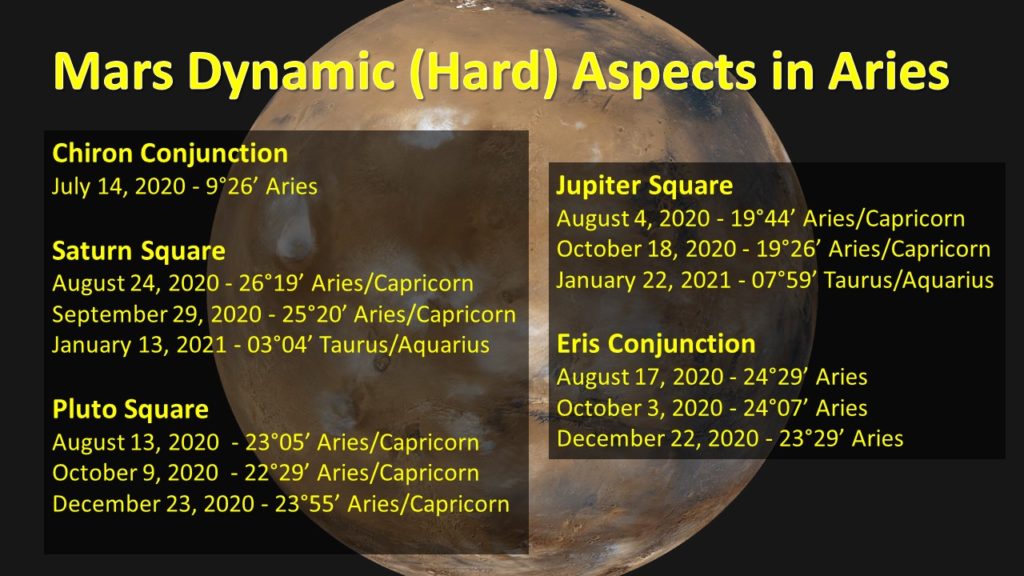 Mars Dynamic (Hard) Aspects in Aries

Chiron Conjunction
July 14, 2020 - 9°26’ Aries

Saturn Square
August 24, 2020 - 26°19’ Aries/Capricorn
September 29, 2020 - 25°20’ Aries/Capricorn
January 13, 2021 - 03°04’ Taurus/Aquarius

Pluto Square
August 13, 2020 - 23°05’ Aries/Capricorn
October 9, 2020 - 22°29’ Aries/Capricorn
December 23, 2020 - 23°55’ Aries/Capricorn

Jupiter Square
August 4, 2020 - 19°44’ Aries/Capricorn
October 18, 2020 - 19°26’ Aries/Capricorn
January 22, 2021 - 07°59’ Taurus/Aquarius

Eris Conjunction
August 17, 2020 - 24°29’ Aries
October 3, 2020 - 24°07’ Aries
December 22, 2020 - 23°29’ Aries